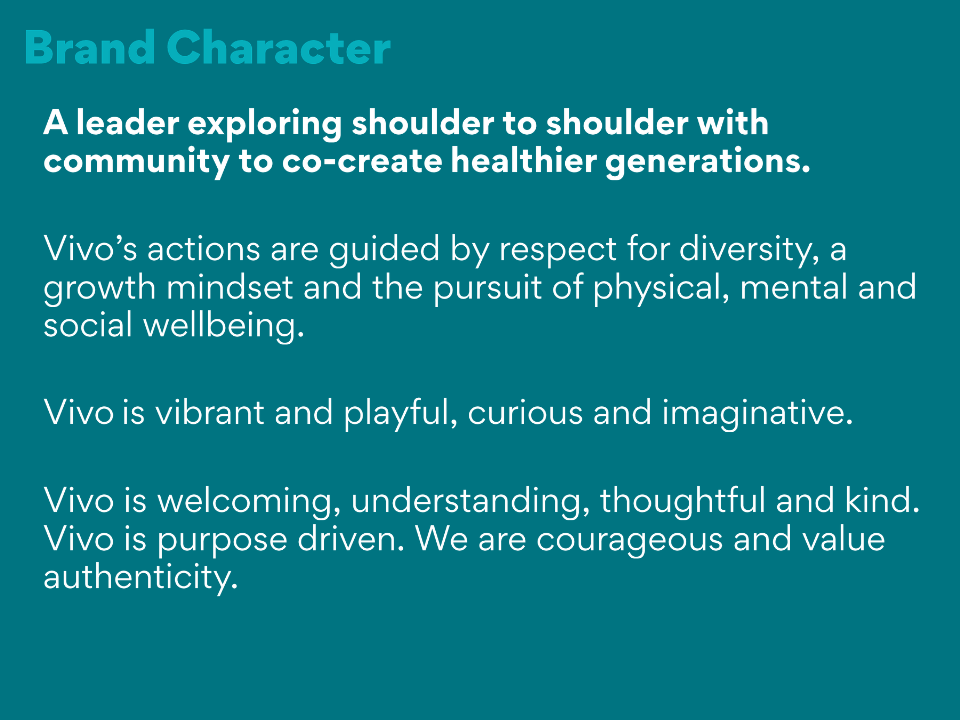 Brand Character

A leader exploring shoulder to shoulder with community to co-create healthier generations.

Vivo’s actions are guided by respect for diversity, a growth mindset and the pursuit of physical, mental and social wellbeing.

Vivo is vibrant and playful, curious and imaginative.

Vivo is welcoming, understanding, thoughtful and kind. Vivo is purpose driven. We are courageous and value authenticity.